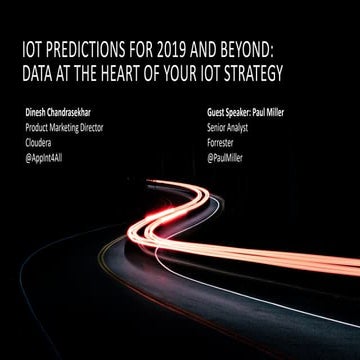 IOT PREDICTIONS FOR 2019 AND BEYOND: DATA AT THE HEART OF YOUR IOT STRATEGY

Dinesh Chandrasekhar
Product Marketing Director
Cloudera
@AppInt4All

Guest Speaker: Paul Miller
Senior Analyst
Forrester
@PaulMiller